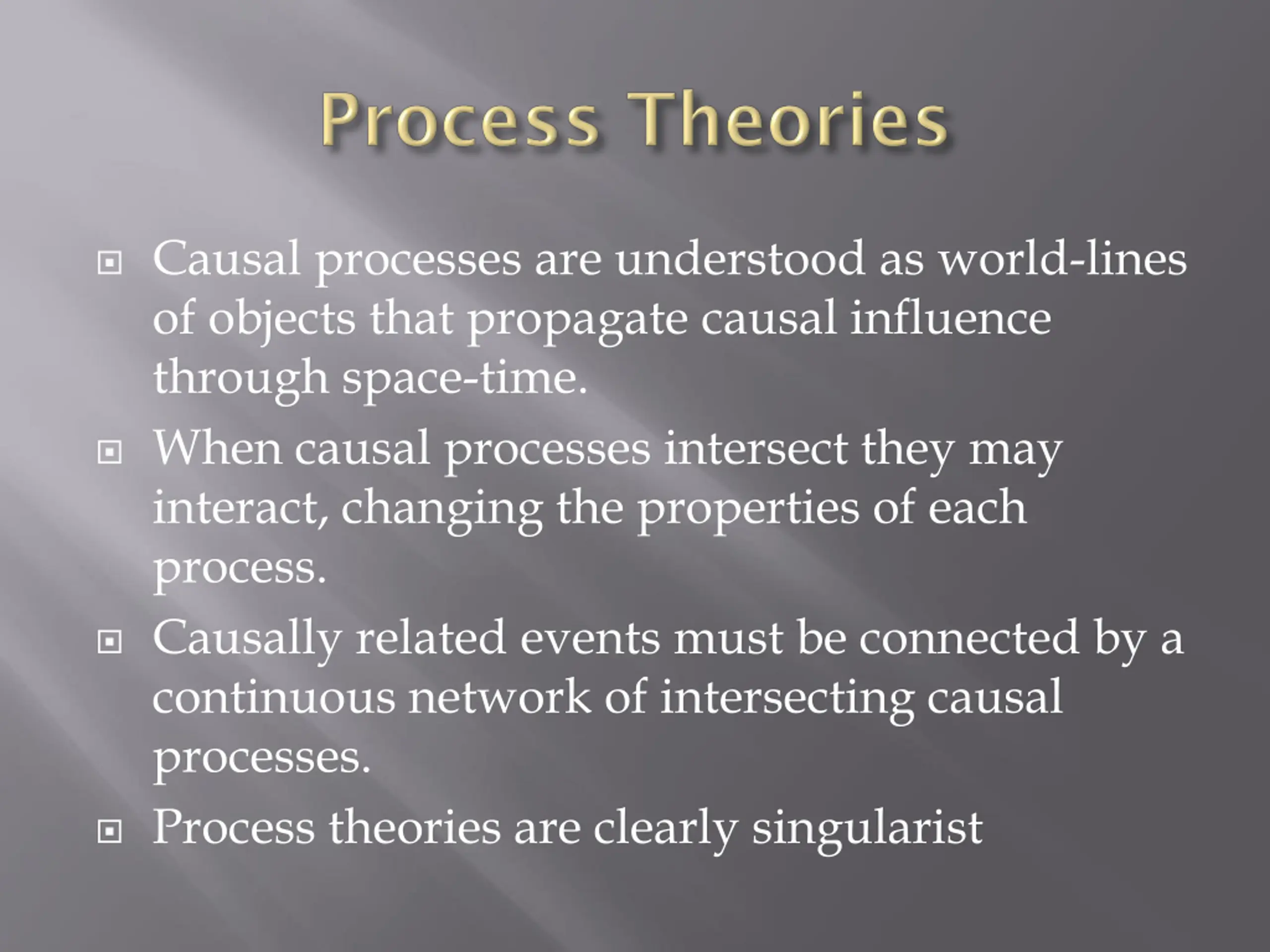 Process Theories

Causal processes are understood as world-lines of objects that propagate causal influence through space-time.

When causal processes intersect they may interact, changing the properties of each process.

Causally related events must be connected by a continuous network of intersecting causal processes.

Process theories are clearly singularist